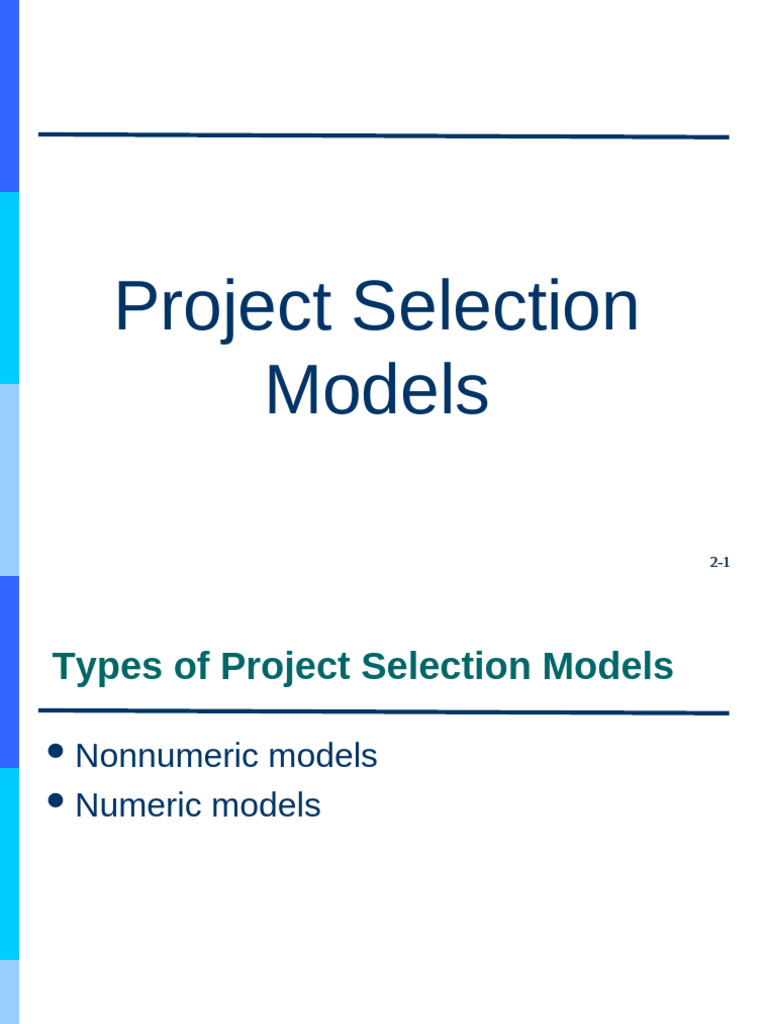 Project Selection Models

2-1

Types of Project Selection Models

- Nonnumeric models
- Numeric models